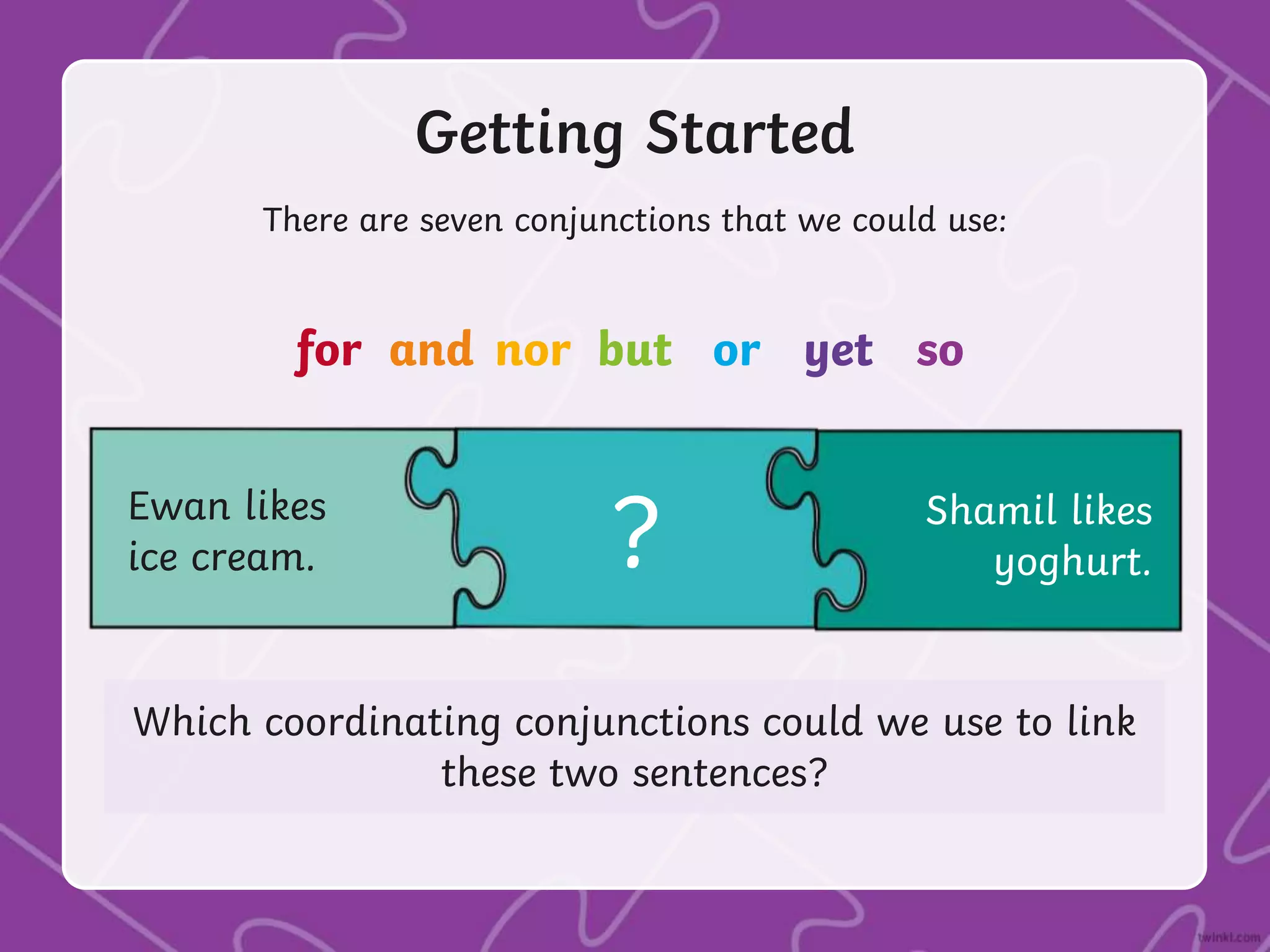 Getting Started

There are seven conjunctions that we could use:

for and nor but or yet so

Ewan likes ice cream.

?

Shamil likes yoghurt.

Which coordinating conjunctions could we use to link these two sentences?

twinkl.com